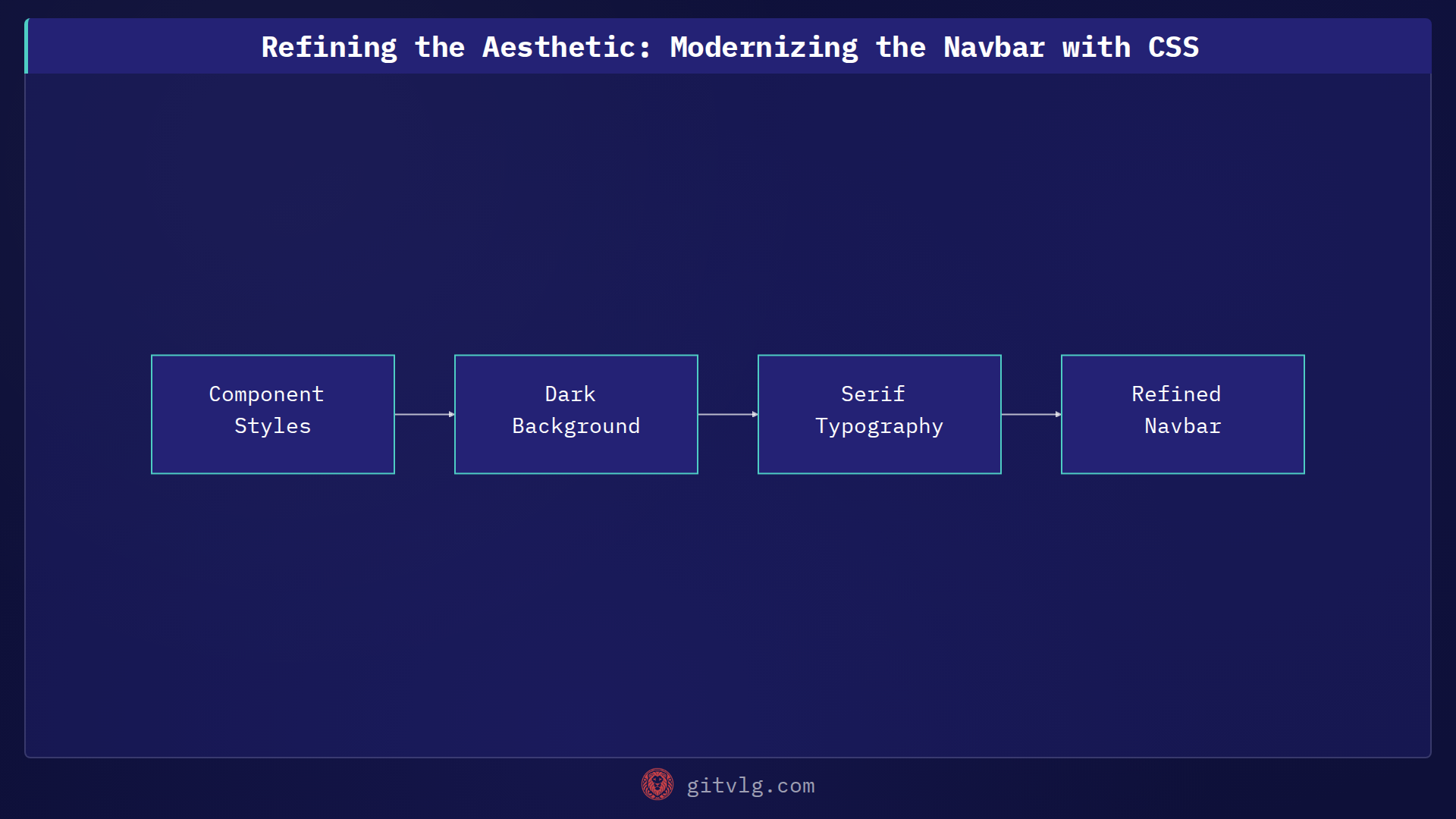 Refining the Aesthetic: Modernizing the Navbar with CSS

Component Styles

Dark Background

Serif Typography

Refined Navbar

gitvlg.com